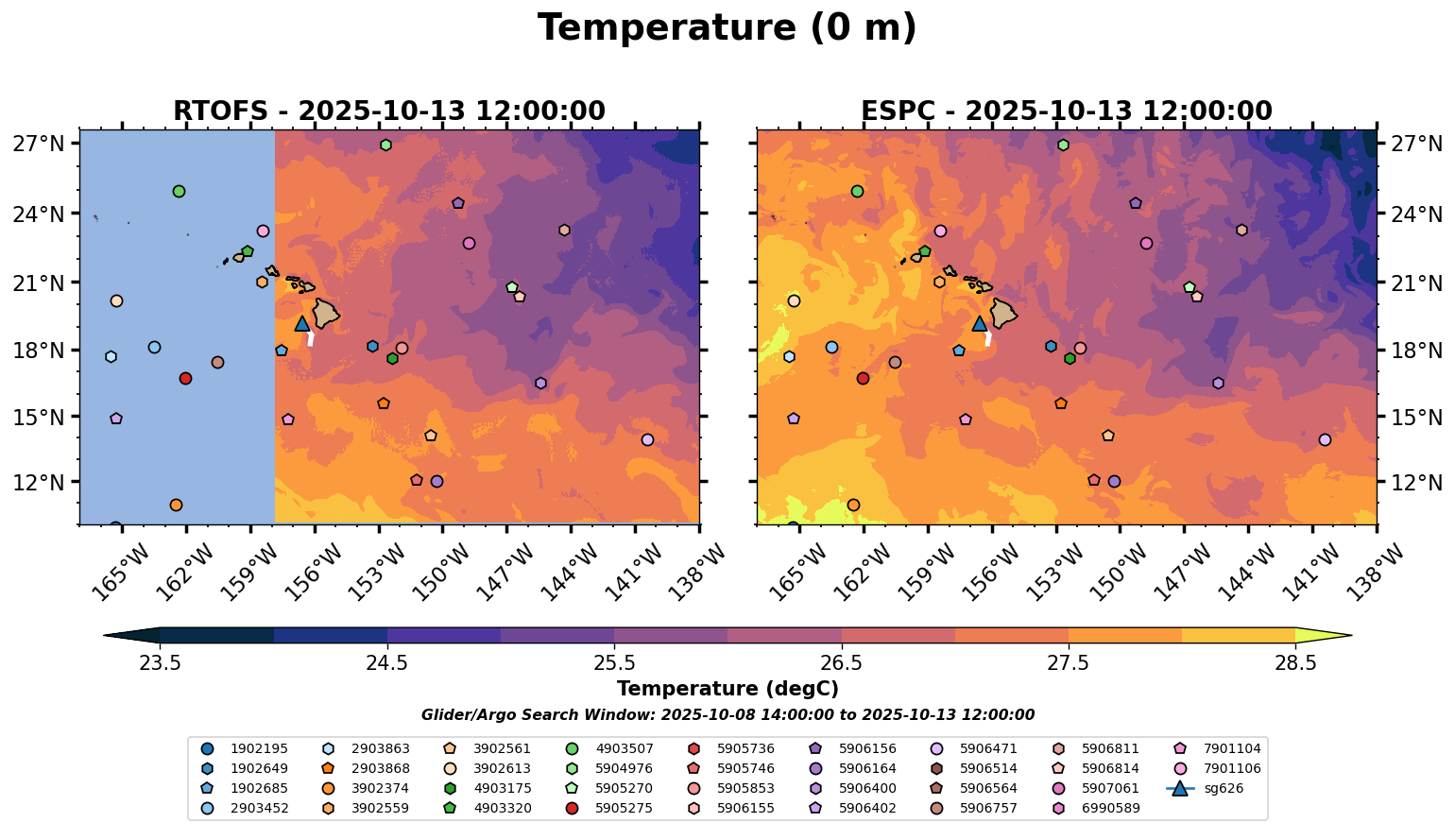 Temperature (0 m)

RTOFS - 2025-10-13 12:00:00

27°N
24°N
21°N
18°N
15°N
12°N

165°W 162°W 159°W 156°W 153°W 150°W 147°W 144°W 141°W 138°W

ESPC - 2025-10-13 12:00:00

27°N
24°N
21°N
18°N
15°N
12°N

165°W 162°W 159°W 156°W 153°W 150°W 147°W 144°W 141°W 138°W

23.5 24.5 25.5 26.5 27.5 28.5

Temperature (degC)

Glider/Argo Search Window: 2025-10-08 14:00:00 to 2025-10-13 12:00:00

1902195
1902649
1902685
2903452
2903863
2903868
3902374
3902559
3902561
3902613
4903175
4903320
4903507
5904976
5905270
5905275
5905736
5905746
5905853
5906155
5906156
5906164
5906400
5906402
5906471
5906514
5906564
5906757
5906811
5906814
5907061
6990589
7901104
7901106
sg626